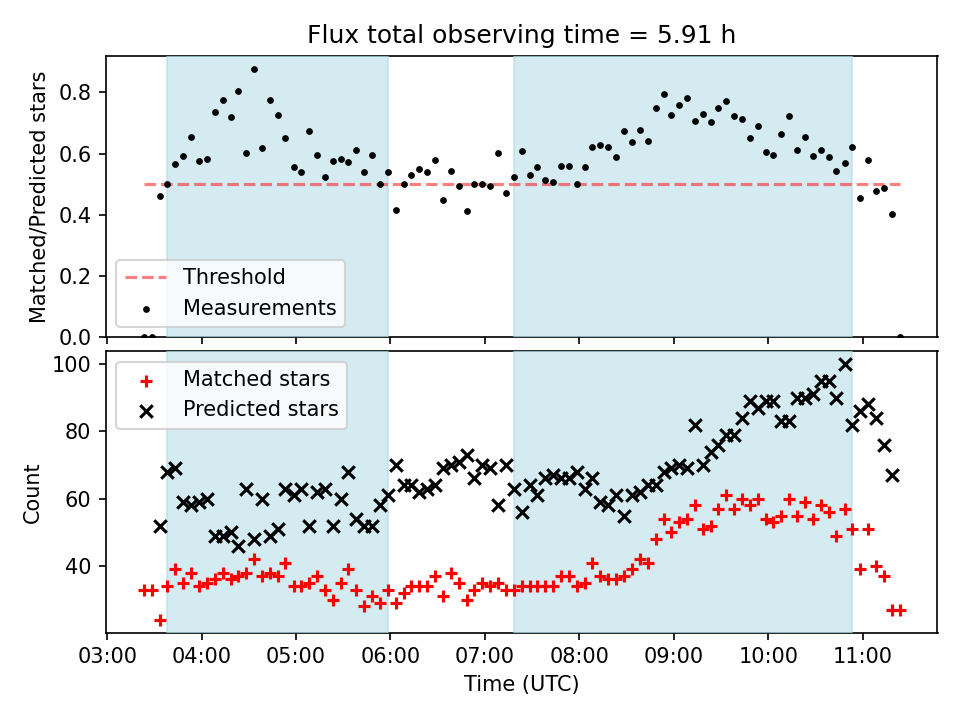 Flux total observing time = 5.91 h

Matched/Predicted stars

0.8
0.6
0.4
0.2
0.0

Threshold
Measurements

Count

100
80
60
40

Matched stars
Predicted stars

03:00 04:00 05:00 06:00 07:00 08:00 09:00 10:00 11:00

Time (UTC)